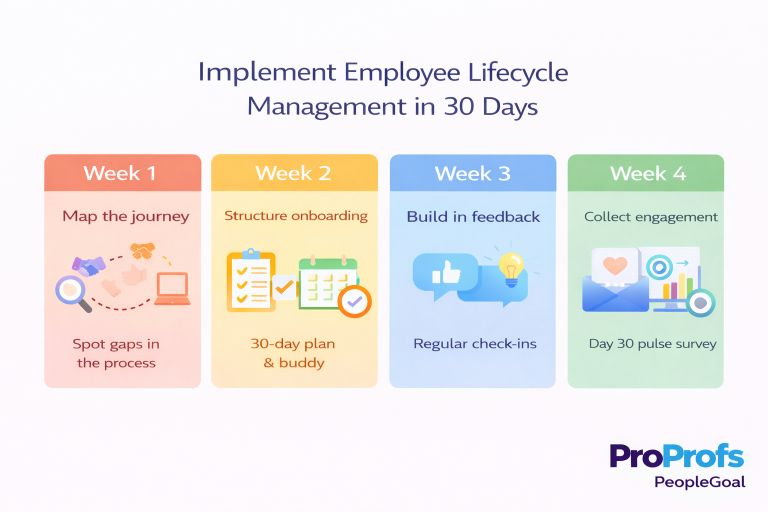 Implement Employee Lifecycle Management in 30 Days

Week 1

Map the journey

Spot gaps in the process

Week 2

Structure onboarding

30-day plan & buddy

Week 3

Build in feedback

Regular check-ins

Week 4

Collect engagement

Day 30 pulse survey

ProProfs
PeopleGoal